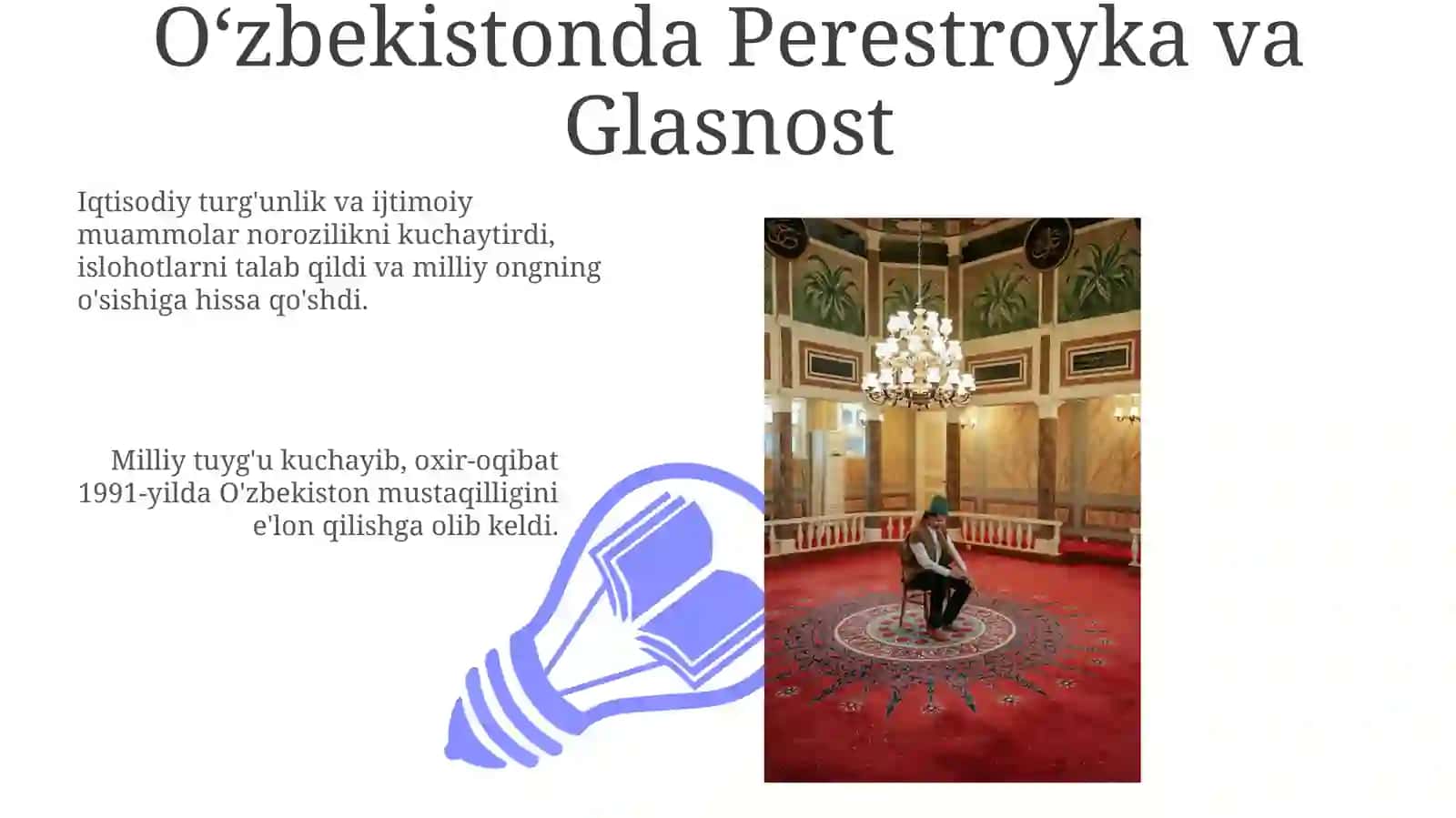 O‘zbekistonda Perestroyka va Glasnost

Iqtisodiy turg'unlik va ijtimoiy muammolar norozilikni kuchaytirdi, islohotlarni talab qildi va milliy ongning o'sishiga hissa qo'shdi.

Milliy tuyg'u kuchayib, oxir-oqibat 1991-yilda O'zbekiston mustaqilligini e'lon qilishga olib keldi.